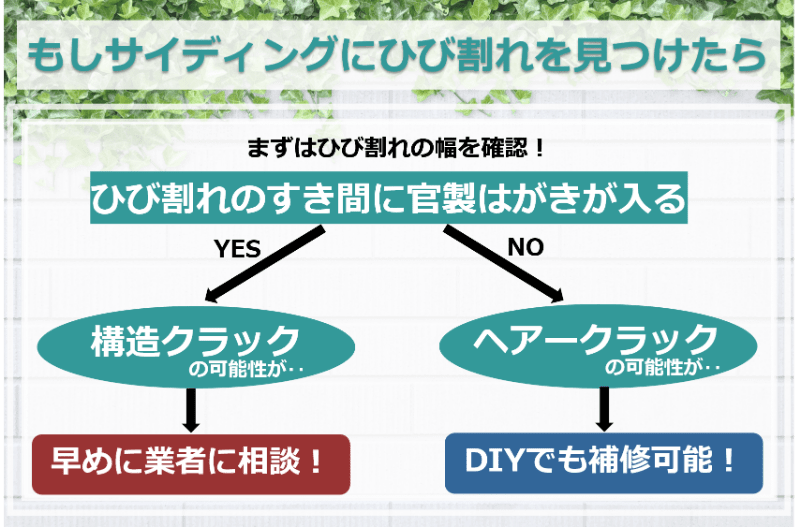 もしサイディングにひび割れを見つけたら

まずはひび割れの幅を確認！

ひび割れのすき間に官製はがきが入る

YES

NO

構造クラック
の可能性が‥

ヘアークラック
の可能性が‥

早めに業者に相談！

DIYでも補修可能！